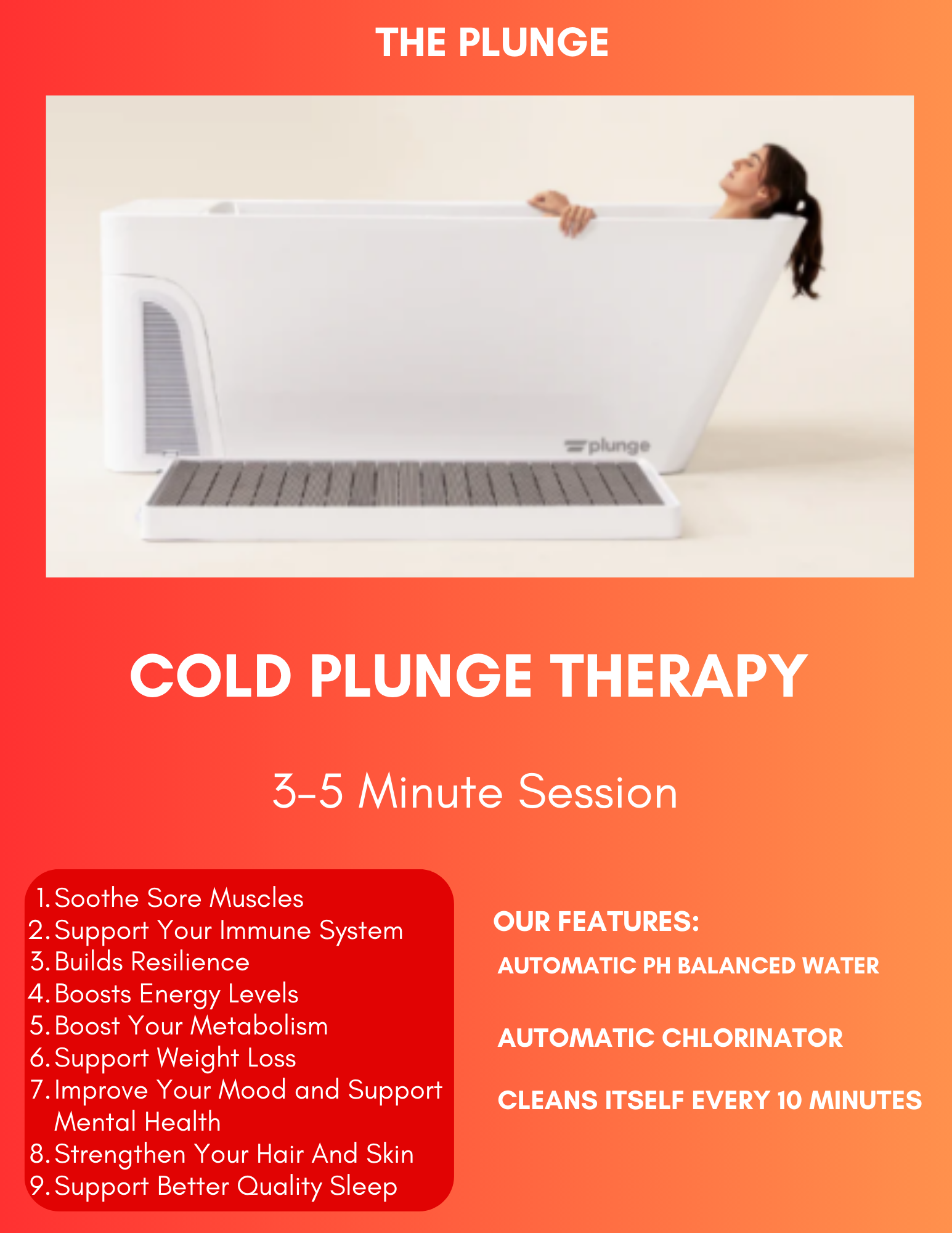 THE PLUNGE

plunge

COLD PLUNGE THERAPY

3-5 Minute Session

1. Soothe Sore Muscles
2. Support Your Immune System
3. Builds Resilience
4. Boosts Energy Levels
5. Boost Your Metabolism
6. Support Weight Loss
7. Improve Your Mood and Support Mental Health
8. Strengthen Your Hair And Skin
9. Support Better Quality Sleep

OUR FEATURES:

AUTOMATIC PH BALANCED WATER

AUTOMATIC CHLORINATOR

CLEANS ITSELF EVERY 10 MINUTES